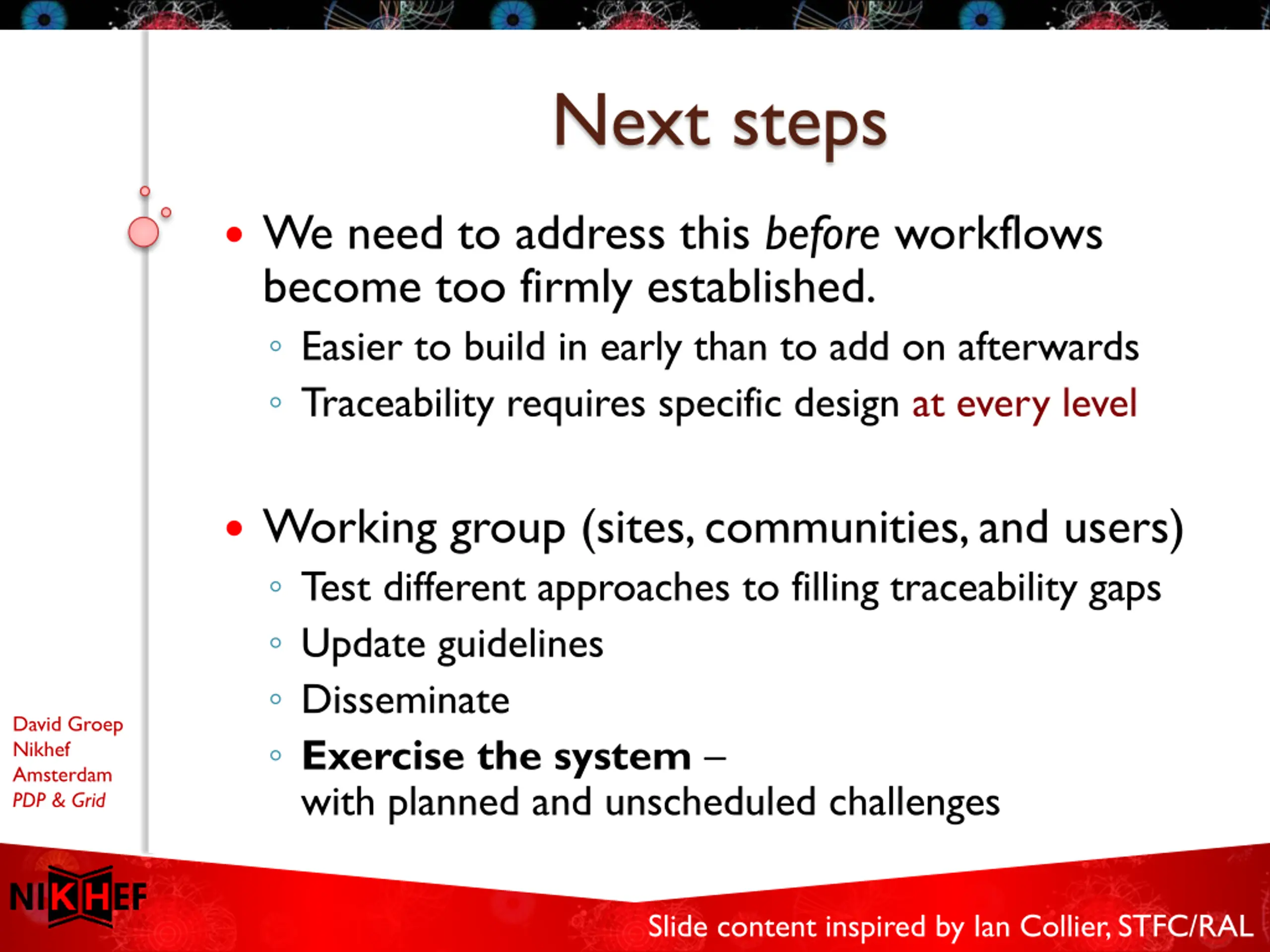 Next steps

• We need to address this before workflows become too firmly established.
◦ Easier to build in early than to add on afterwards
◦ Traceability requires specific design at every level

• Working group (sites, communities, and users)
◦ Test different approaches to filling traceability gaps
◦ Update guidelines
◦ Disseminate
◦ Exercise the system – with planned and unscheduled challenges

David Groep
Nikhef
Amsterdam
PDP & Grid

NIKHEF

Slide content inspired by Ian Collier, STFC/RAL